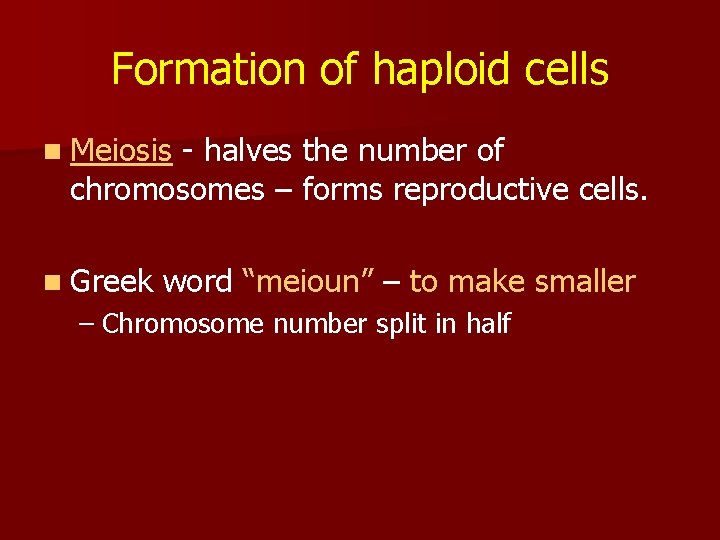 Formation of haploid cells

Meiosis - halves the number of chromosomes – forms reproductive cells.

Greek word “meioun” – to make smaller

– Chromosome number split in half